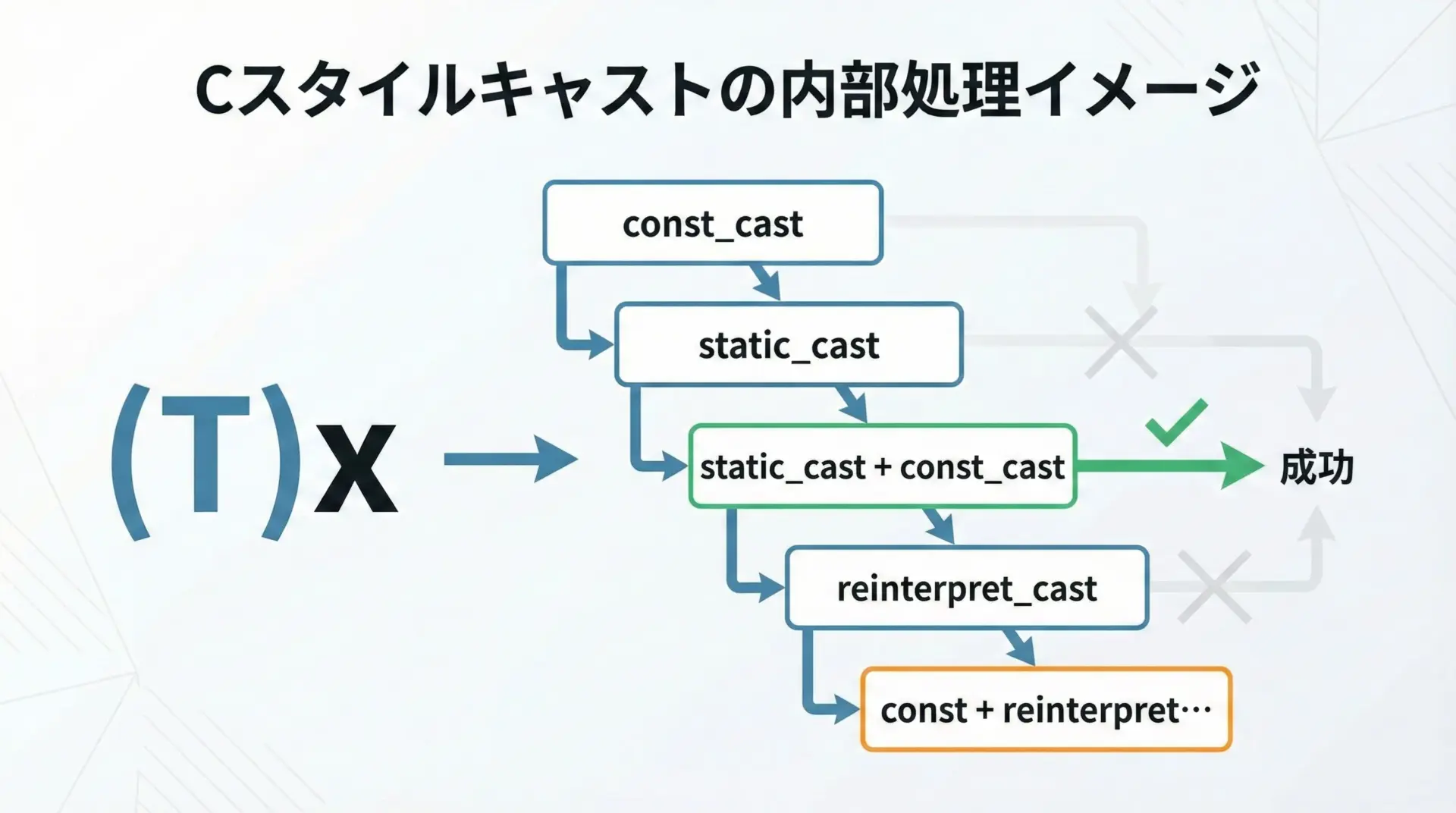 Cスタイルキャストの内部処理イメージ

(T)x

const_cast

static_cast

static_cast + const_cast

成功

reinterpret_cast

const + reinterpret…